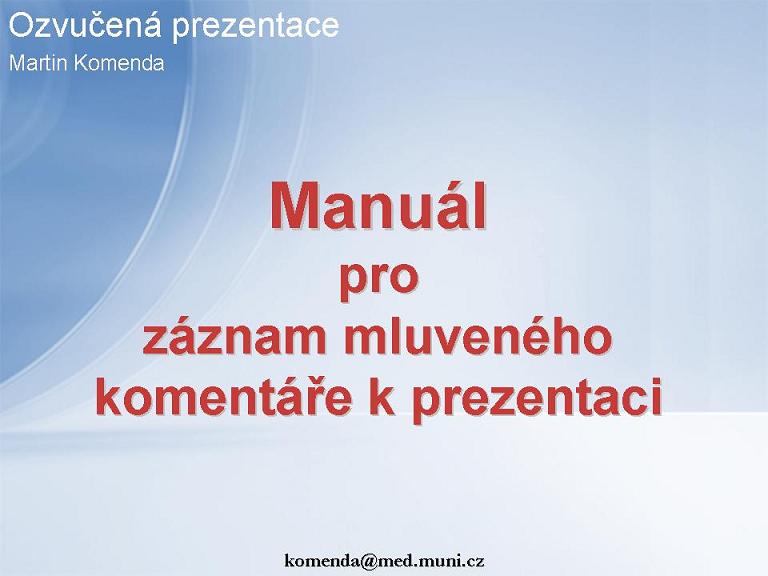 Ozvučená prezentace
Martin Komenda

Manuál
pro
záznam mluveného
komentáře k prezentaci

komenda@med.muni.cz